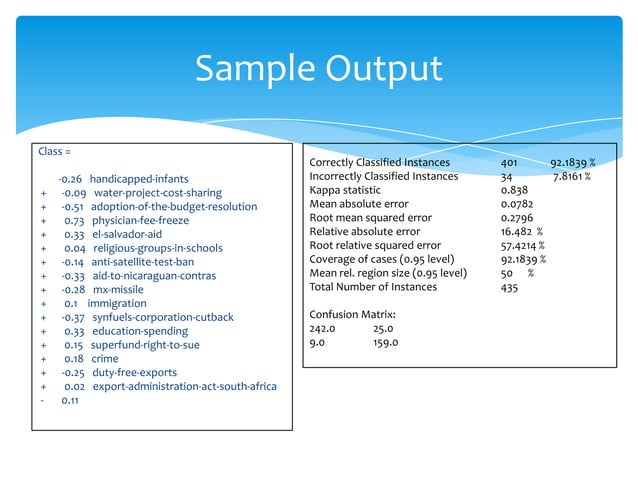 Sample Output

Class =

-0.26 handicapped-infants
+ -0.09 water-project-cost-sharing
+ -0.51 adoption-of-the-budget-resolution
+ 0.73 physician-fee-freeze
+ 0.33 el-salvador-aid
+ 0.04 religious-groups-in-schools
+ -0.14 anti-satellite-test-ban
+ -0.33 aid-to-nicaraguan-contras
+ -0.28 mx-missile
+ 0.1 immigration
+ -0.37 synfuels-corporation-cutback
+ 0.33 education-spending
+ 0.15 superfund-right-to-sue
+ 0.18 crime
+ -0.25 duty-free-exports
+ 0.02 export-administration-act-south-africa
- 0.11

Correctly Classified Instances 401 92.1839 %
Incorrectly Classified Instances 34 7.8161 %
Kappa statistic 0.838
Mean absolute error 0.0782
Root mean squared error 0.2796
Relative absolute error 16.482 %
Root relative squared error 57.4214 %
Coverage of cases (0.95 level) 92.1839 %
Mean rel. region size (0.95 level) 50 %
Total Number of Instances 435

Confusion Matrix:
242.0 25.0
9.0 159.0